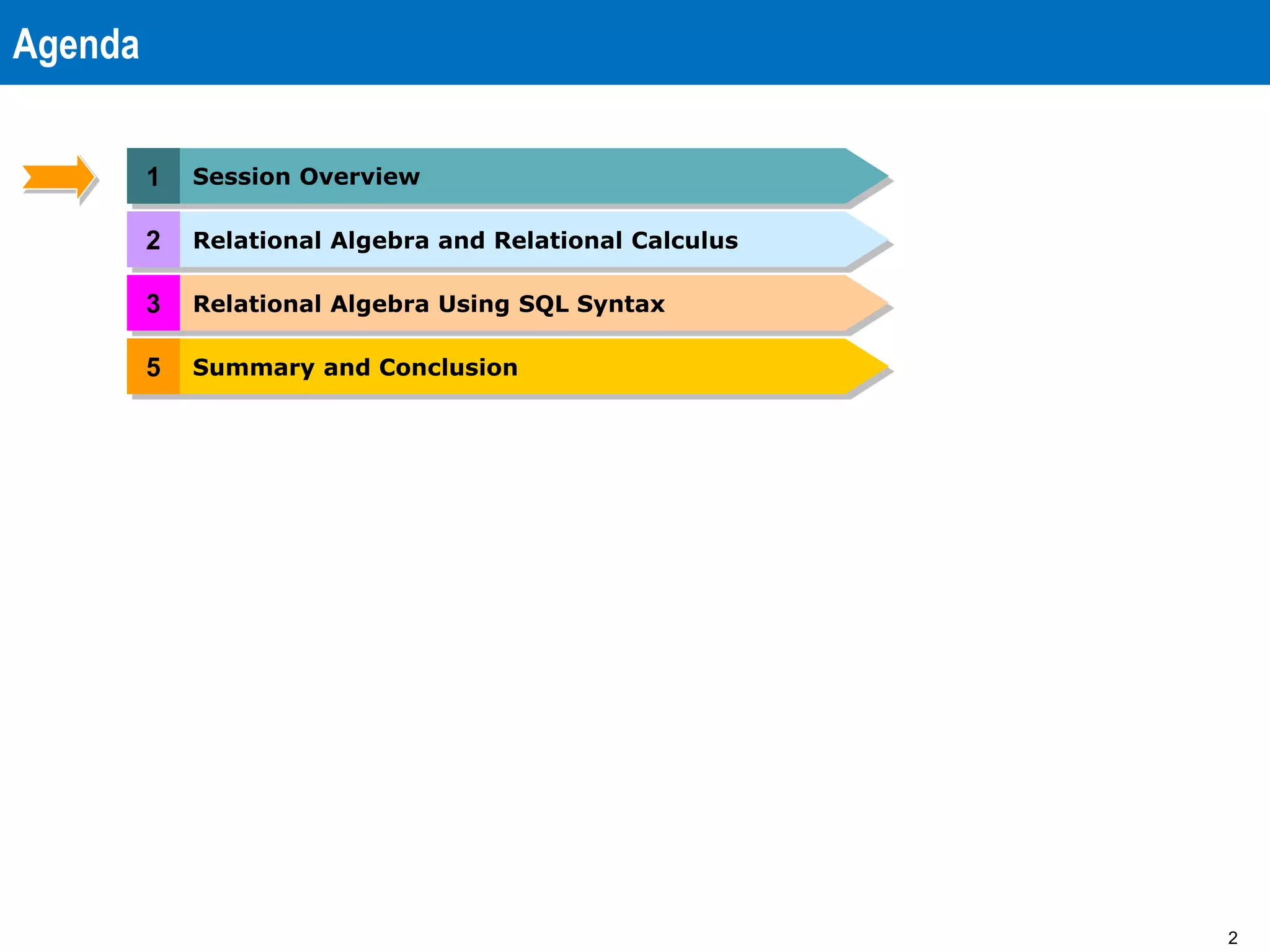 Agenda

1 Session Overview

2 Relational Algebra and Relational Calculus

3 Relational Algebra Using SQL Syntax

5 Summary and Conclusion

2